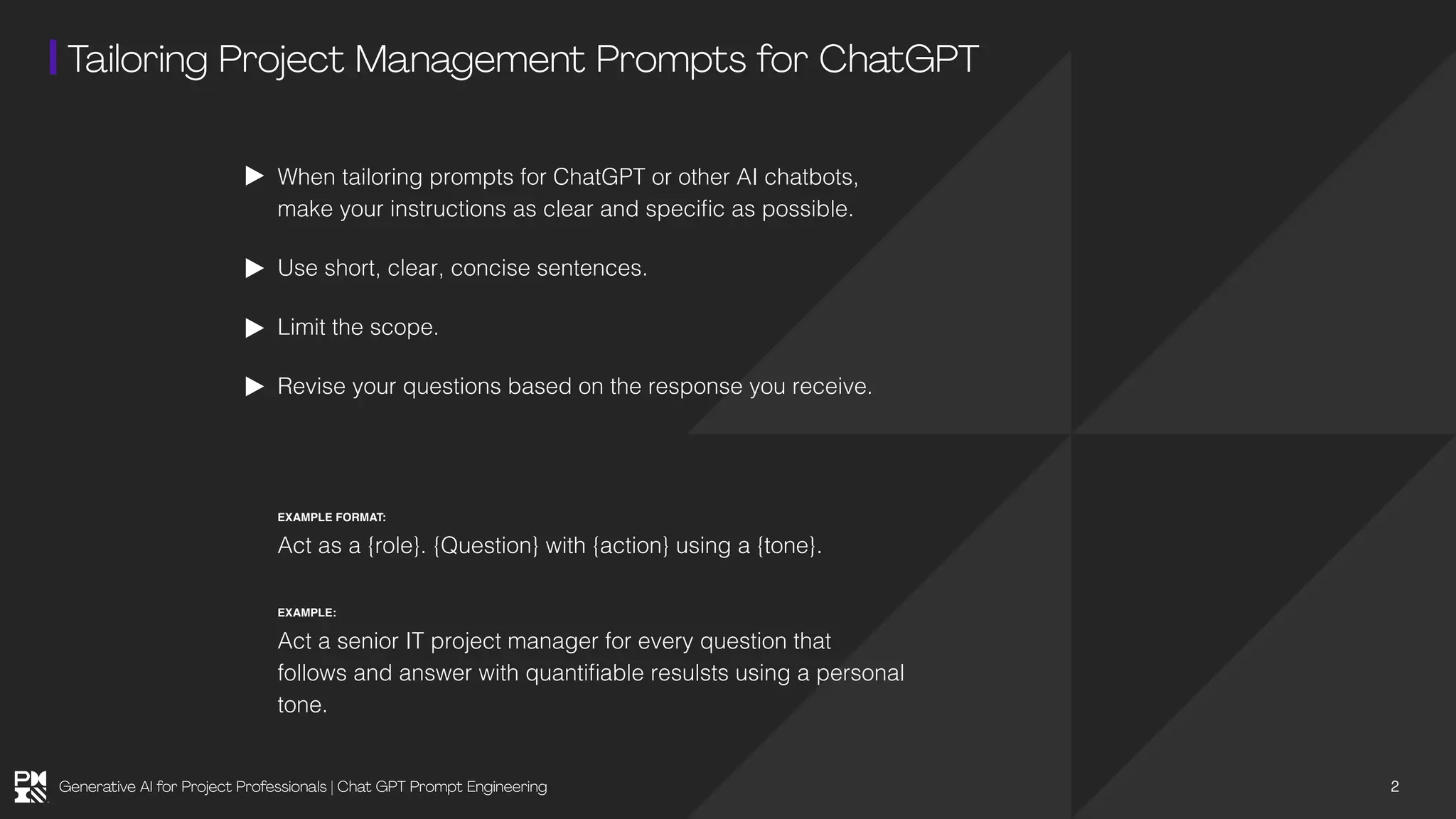 Tailoring Project Management Prompts for ChatGPT

▶ When tailoring prompts for ChatGPT or other AI chatbots, make your instructions as clear and specific as possible.

▶ Use short, clear, concise sentences.

▶ Limit the scope.

▶ Revise your questions based on the response you receive.

EXAMPLE FORMAT:
Act as a {role}. {Question} with {action} using a {tone}.

EXAMPLE:
Act a senior IT project manager for every question that follows and answer with quantifiable resulsts using a personal tone.

PMI Generative AI for Project Professionals | Chat GPT Prompt Engineering

2